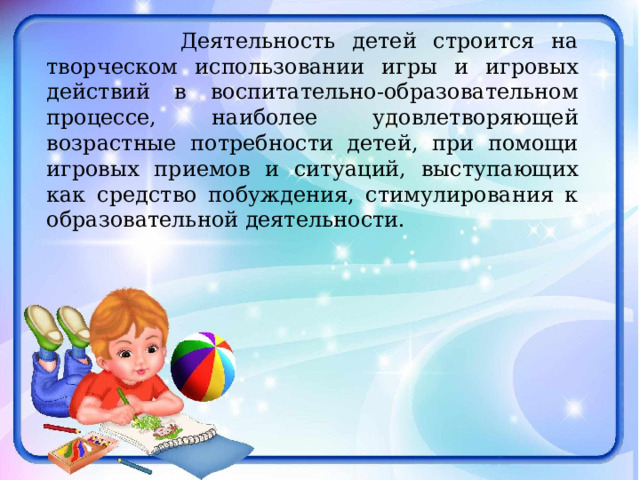 Деятельность детей строится на творческом использовании игры и игровых действий в воспитательно-образовательном процессе, наиболее удовлетворяющей возрастные потребности детей, при помощи игровых приемов и ситуаций, выступающих как средство побуждения, стимулирования к образовательной деятельности.